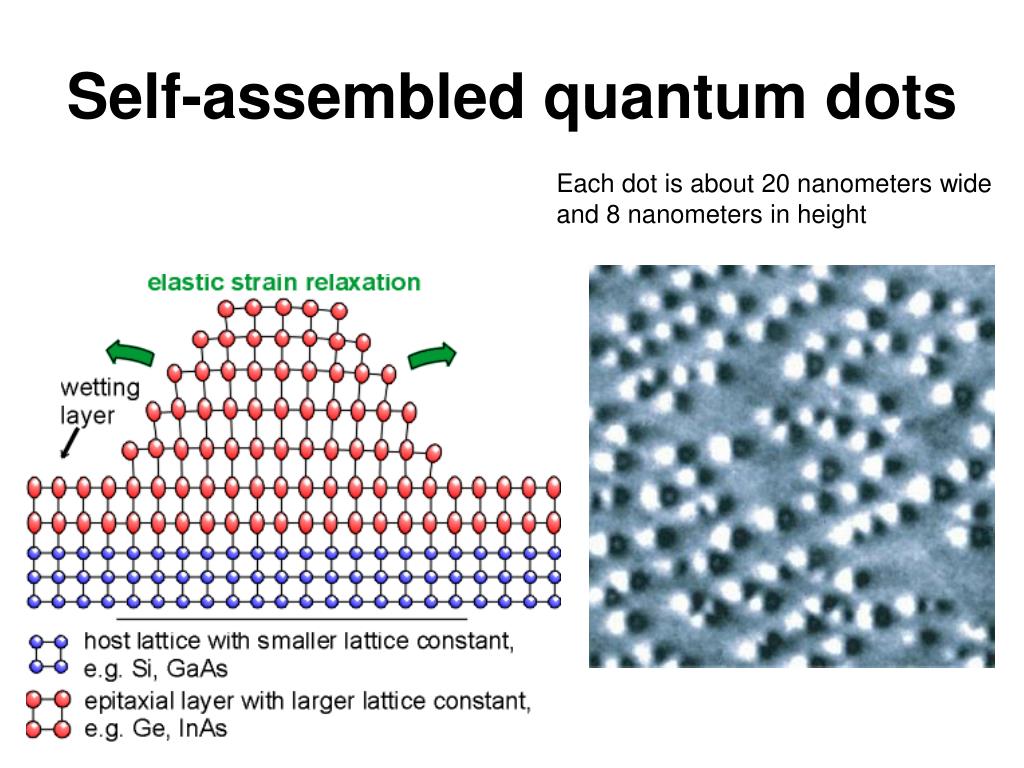 Self-assembled quantum dots

Each dot is about 20 nanometers wide and 8 nanometers in height

elastic strain relaxation

wetting layer

host lattice with smaller lattice constant, e.g. Si, GaAs

epitaxial layer with larger lattice constant, e.g. Ge, InAs